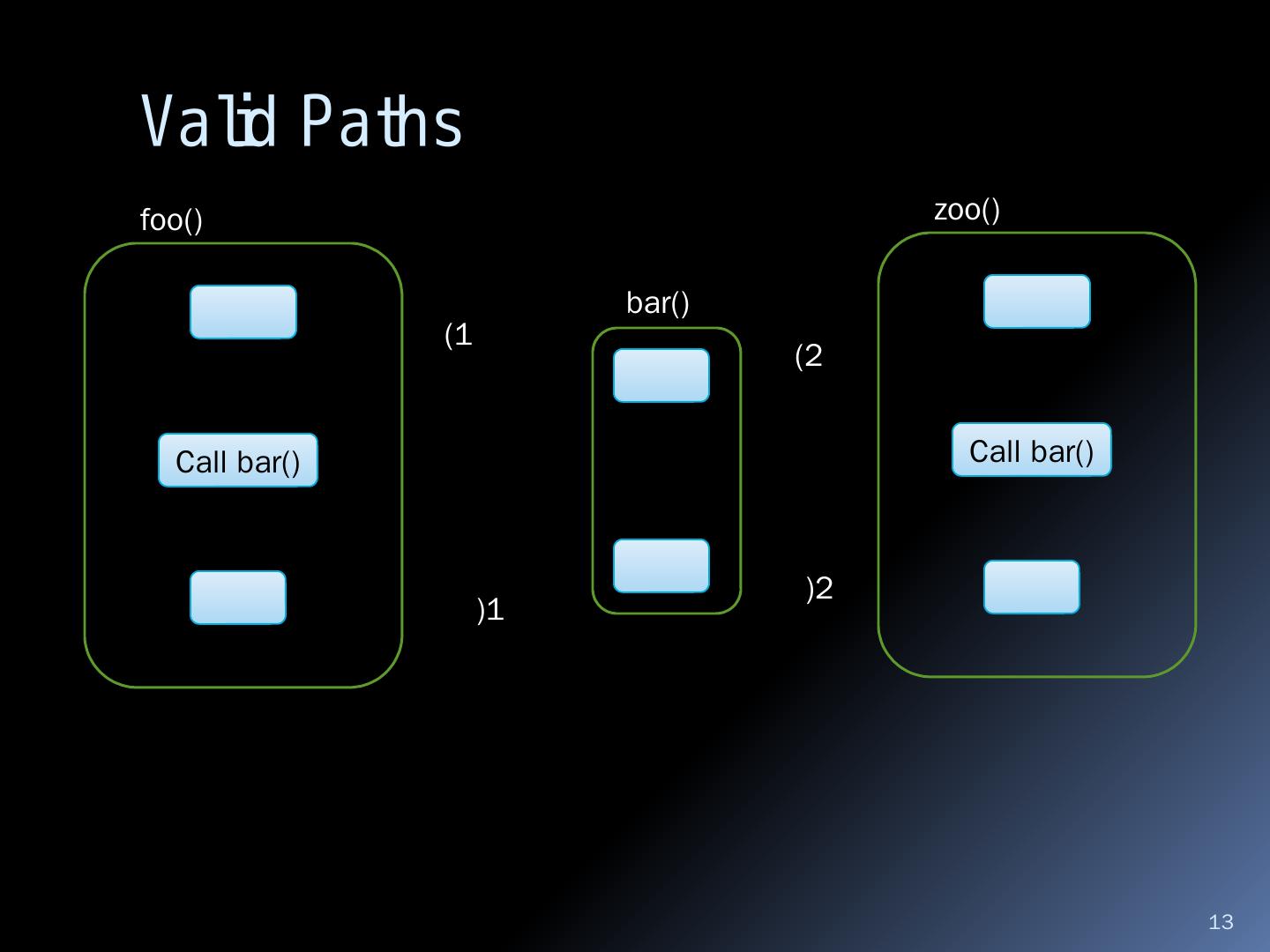 Valid Paths

foo()

Call bar()

(1

)1

bar()

(2

)2

zoo()

Call bar()

13